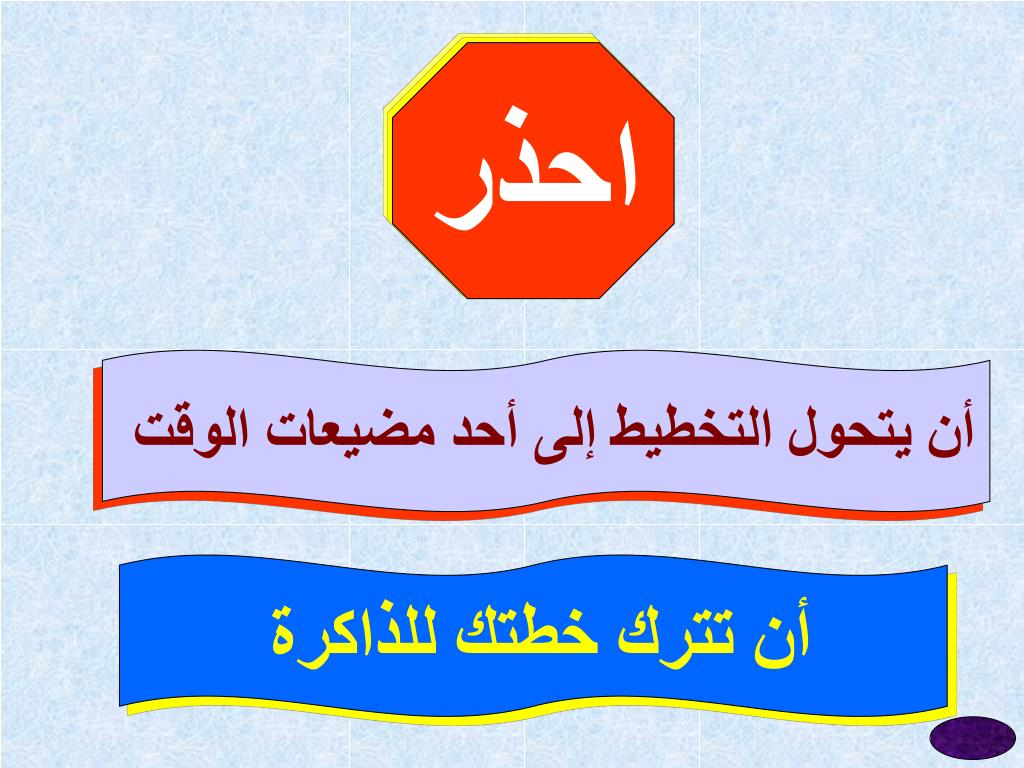 احذر

أن يتحول التخطيط إلى أحد مضيعات الوقت

أن تترك خطتك للذاكرة